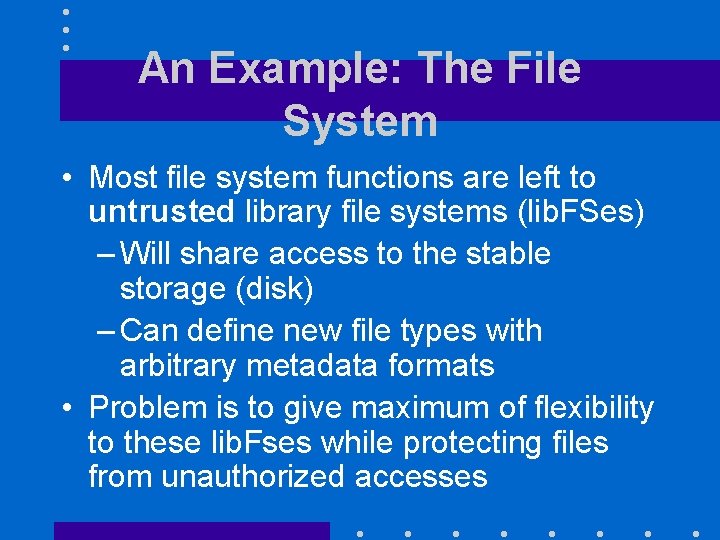 An Example: The File System

• Most file system functions are left to untrusted library file systems (libFSes)
– Will share access to the stable storage (disk)
– Can define new file types with arbitrary metadata formats
• Problem is to give maximum of flexibility to these libFses while protecting files from unauthorized accesses